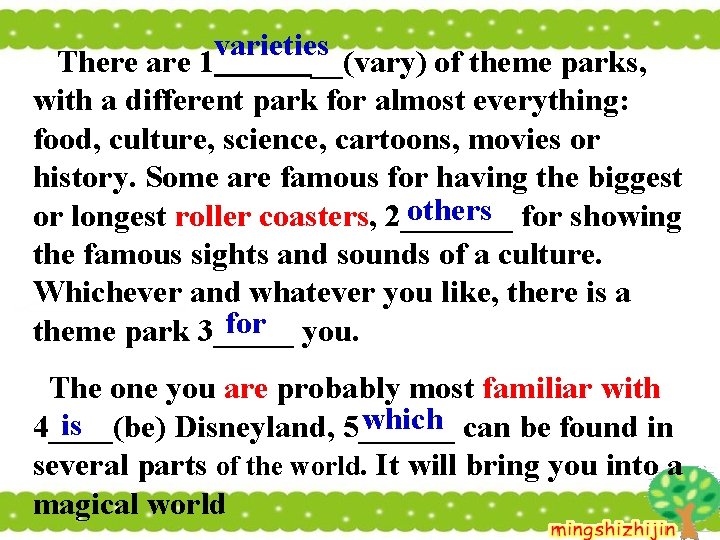 There are 1 varieties (vary) of theme parks, with a different park for almost everything: food, culture, science, cartoons, movies or history. Some are famous for having the biggest or longest roller coasters, 2 others for showing the famous sights and sounds of a culture. Whichever and whatever you like, there is a theme park 3 for you.

The one you are probably most familiar with 4 is (be) Disneyland, 5 which can be found in several parts of the world. It will bring you into a magical world

mingshizhijin